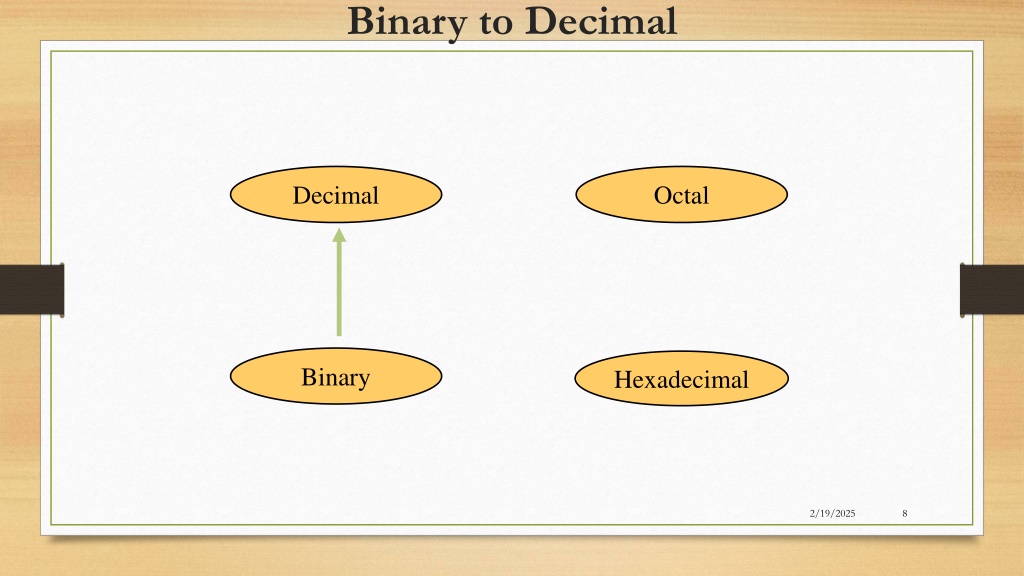 Binary to Decimal

Decimal

Octal

Binary

Hexadecimal

2/19/2025

8